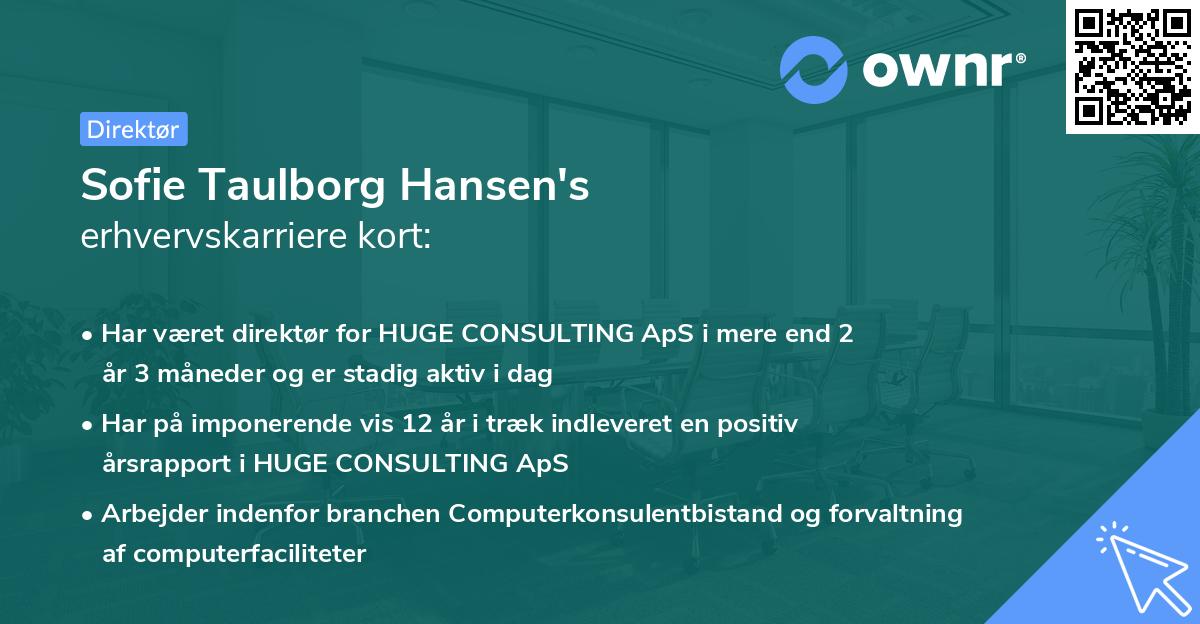 ownr®

Direktør

Sofie Taulborg Hansen's
erhvervskarriere kort:

• Har været direktør for HUGE CONSULTING ApS i mere end 2 år 3 måneder og er stadig aktiv i dag

• Har på imponerende vis 12 år i træk indleveret en positiv årsrapport i HUGE CONSULTING ApS

• Arbejder indenfor branchen Computerkonsulentbistand og forvaltning af computerfaciliteter